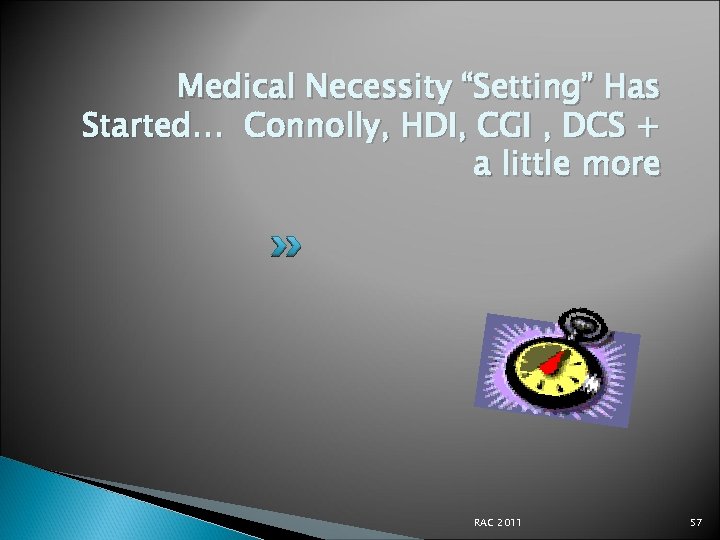 Medical Necessity “Setting” Has Started… Connolly, HDI, CGI , DCS + a little more

RAC 2011

57